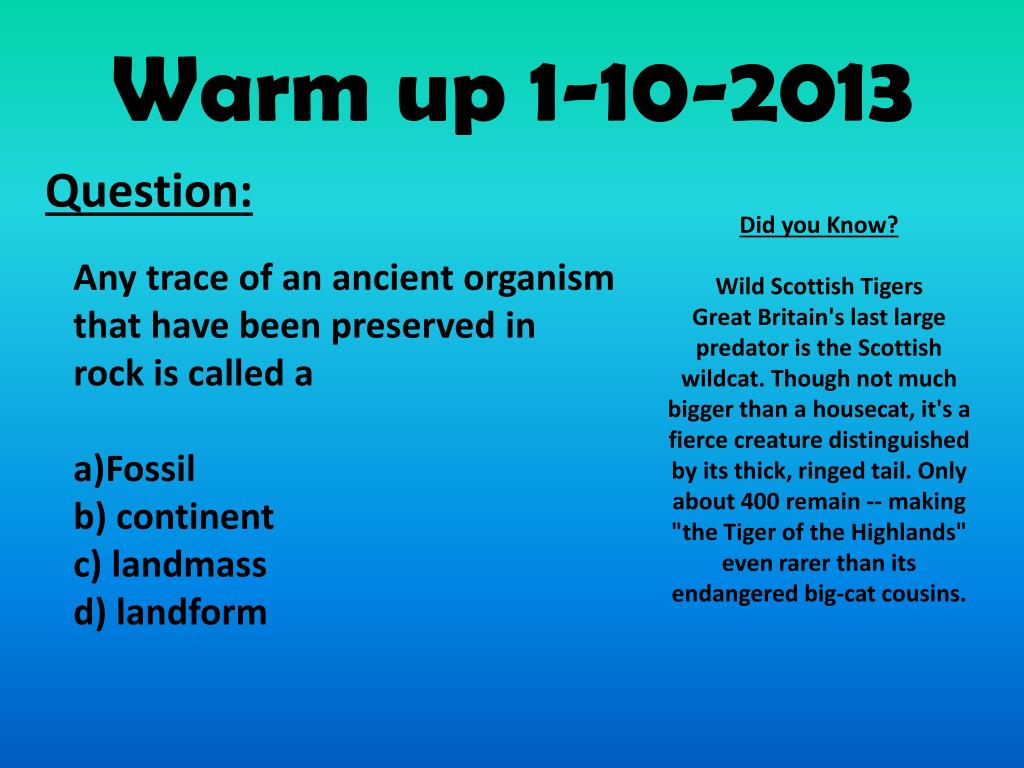 Warm up 1-10-2013

Question:

Any trace of an ancient organism that have been preserved in rock is called a

a)Fossil
b) continent
c) landmass
d) landform

Did you Know?

Wild Scottish Tigers
Great Britain's last large predator is the Scottish wildcat. Though not much bigger than a housecat, it's a fierce creature distinguished by its thick, ringed tail. Only about 400 remain -- making "the Tiger of the Highlands" even rarer than its endangered big-cat cousins.